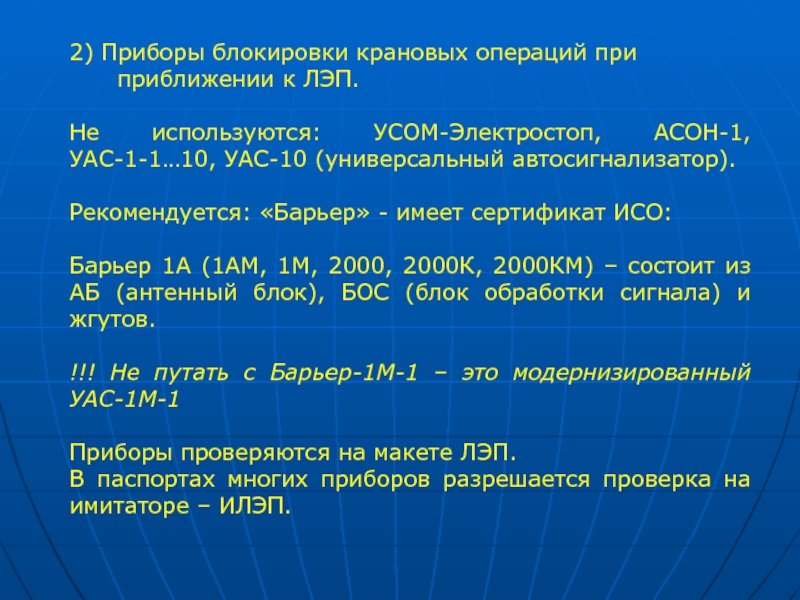 2) Приборы блокировки крановых операций при приближении к ЛЭП.

Не используются: УСОМ-Электростоп, АСОН-1, УАС-1-1…10, УАС-10 (универсальный автосигнализатор).

Рекомендуется: «Барьер» - имеет сертификат ИСО:

Барьер 1А (1АМ, 1М, 2000, 2000К, 2000КМ) – состоит из АБ (антенный блок), БОС (блок обработки сигнала) и жгутов.

!!! Не путать с Барьер-1М-1 – это модернизированный УАС-1М-1

Приборы проверяются на макете ЛЭП.
В паспортах многих приборов разрешается проверка на имитаторе – ИЛЭП.